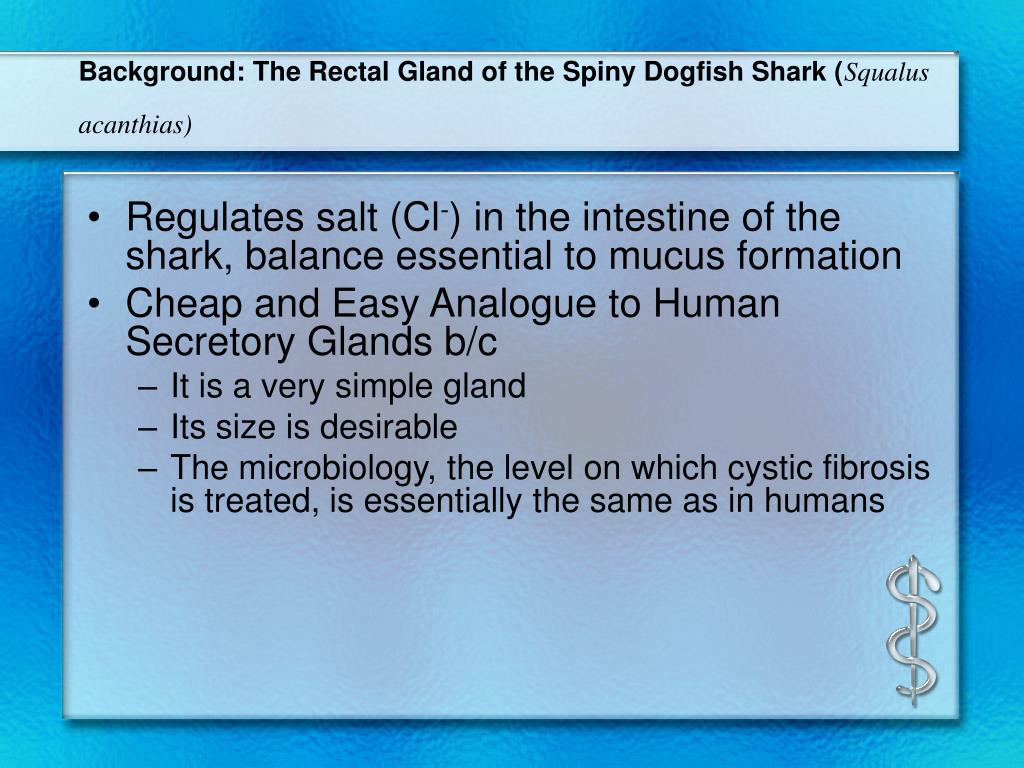 Background: The Rectal Gland of the Spiny Dogfish Shark (Squalus acanthias)

• Regulates salt ($Cl^-$) in the intestine of the shark, balance essential to mucus formation
• Cheap and Easy Analogue to Human Secretory Glands b/c
– It is a very simple gland
– Its size is desirable
– The microbiology, the level on which cystic fibrosis is treated, is essentially the same as in humans